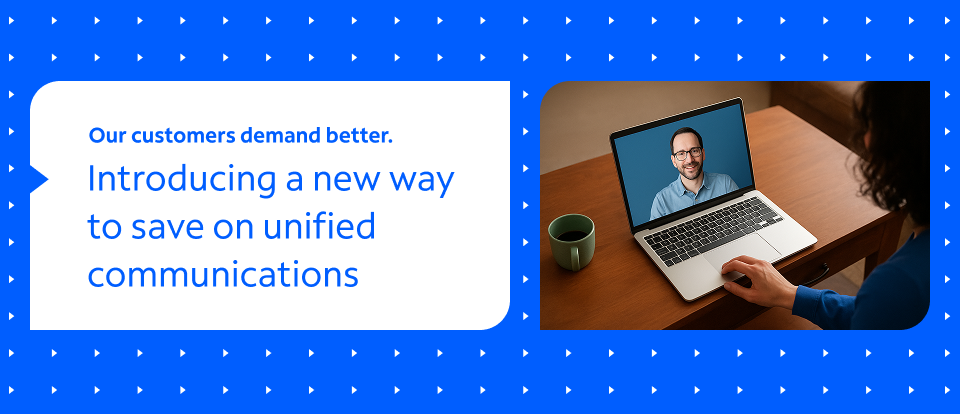 Our customers demand better.

Introducing a new way to save on unified communications